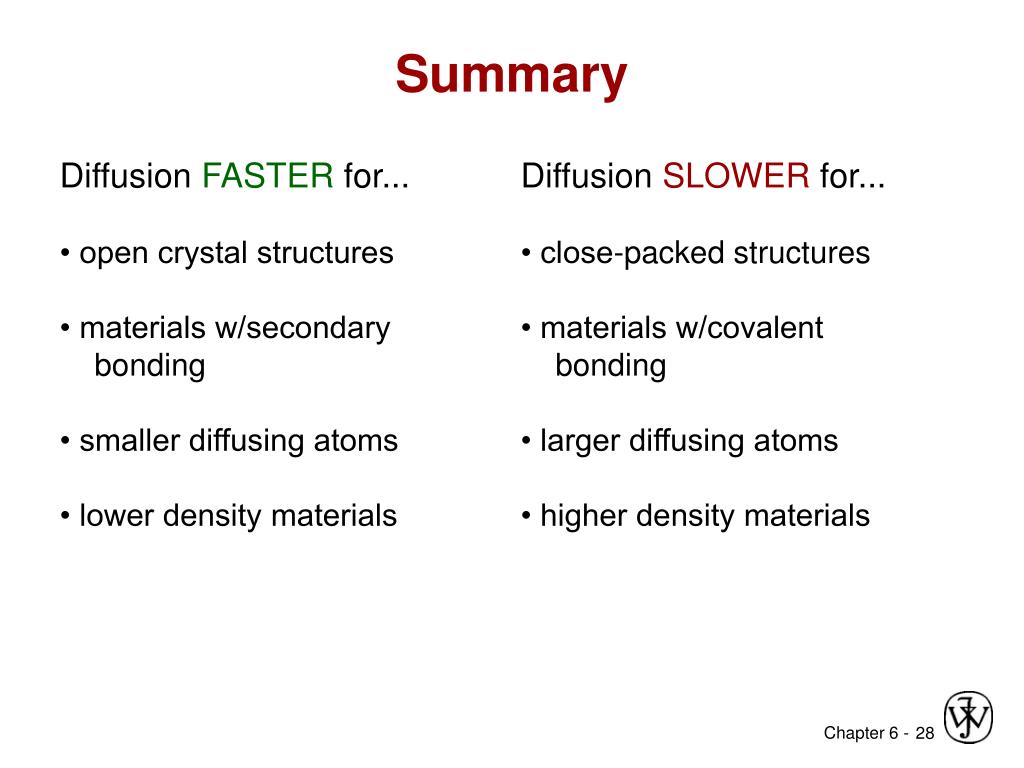 Summary

Diffusion FASTER for...

• open crystal structures

• materials w/secondary bonding

• smaller diffusing atoms

• lower density materials

Diffusion SLOWER for...

• close-packed structures

• materials w/covalent bonding

• larger diffusing atoms

• higher density materials

Chapter 6 - 28